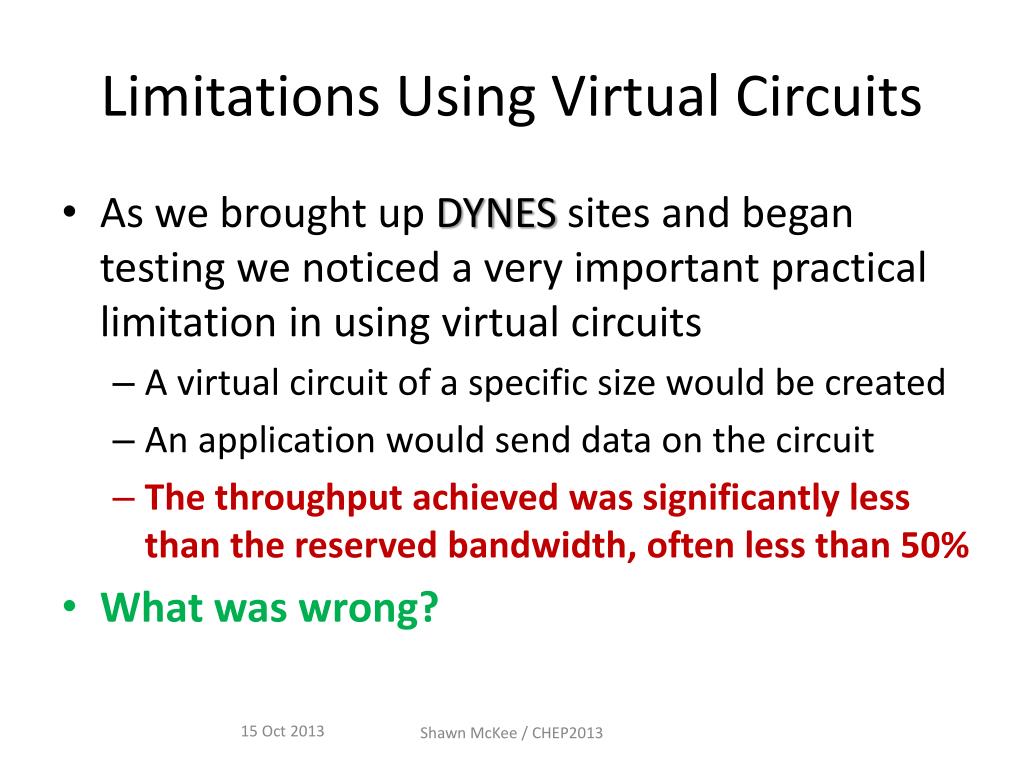 Limitations Using Virtual Circuits

• As we brought up DYNES sites and began testing we noticed a very important practical limitation in using virtual circuits

– A virtual circuit of a specific size would be created

– An application would send data on the circuit

– The throughput achieved was significantly less than the reserved bandwidth, often less than 50%

• What was wrong?

15 Oct 2013

Shawn McKee / CHEP2013